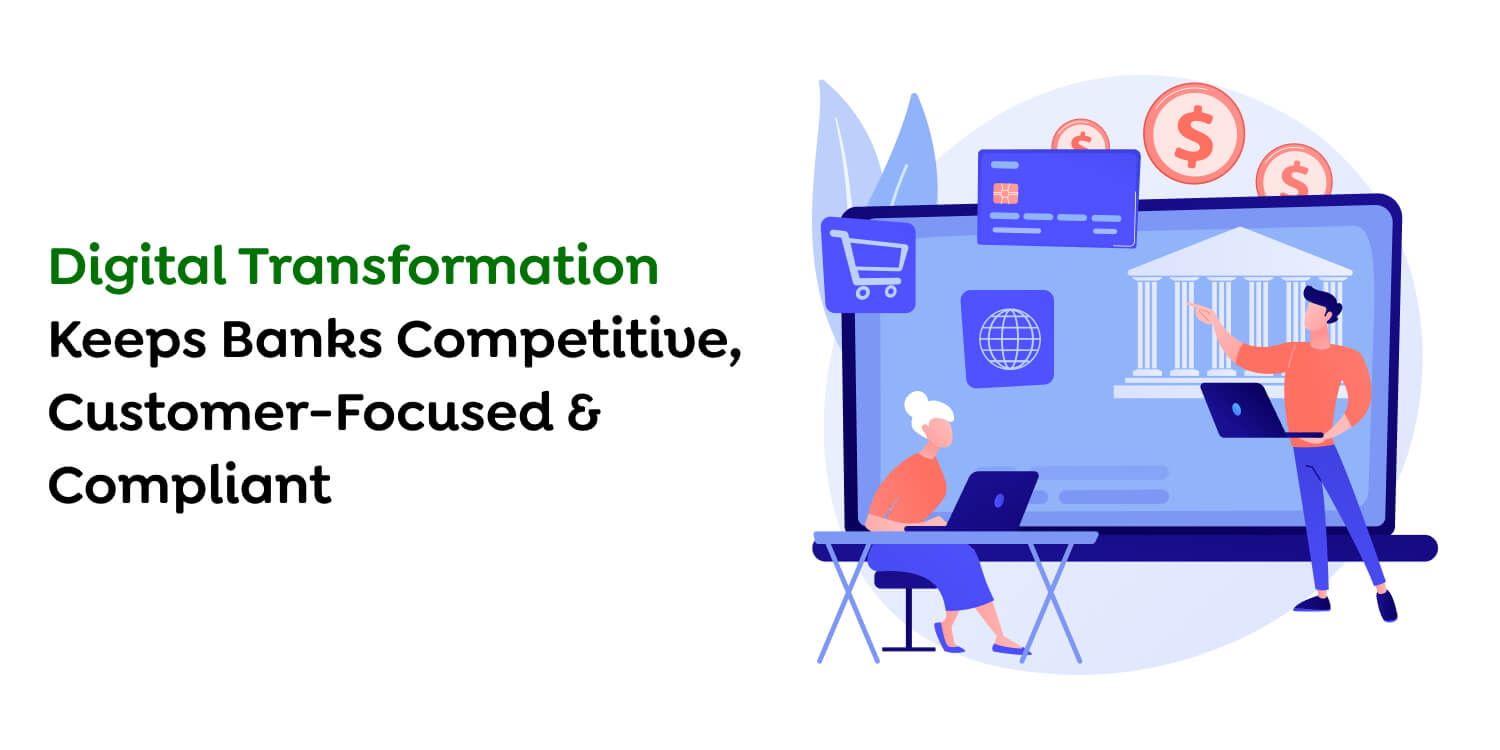 Digital Transformation Keeps Banks Competitive, Customer-Focused & Compliant

$
$
$